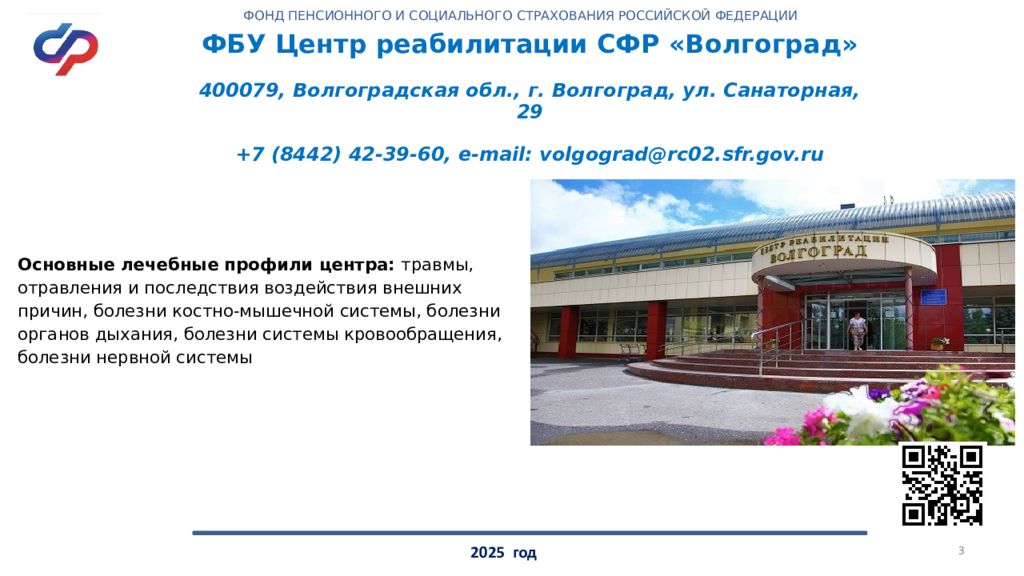 ФОНД ПЕНСИОННОГО И СОЦИАЛЬНОГО СТРАХОВАНИЯ РОССИЙСКОЙ ФЕДЕРАЦИИ

ФБУ Центр реабилитации СФР «Волгоград»

400079, Волгоградская обл., г. Волгоград, ул. Санаторная, 29

+7 (8442) 42-39-60, e-mail: volgograd@rc02.sfr.gov.ru

Основные лечебные профили центра: травмы, отравления и последствия воздействия внешних причин, болезни костно-мышечной системы, болезни органов дыхания, болезни системы кровообращения, болезни нервной системы

ЦЕНТР РЕАБИЛИТАЦИИ ВОЛГОГРАД

2025 год

3